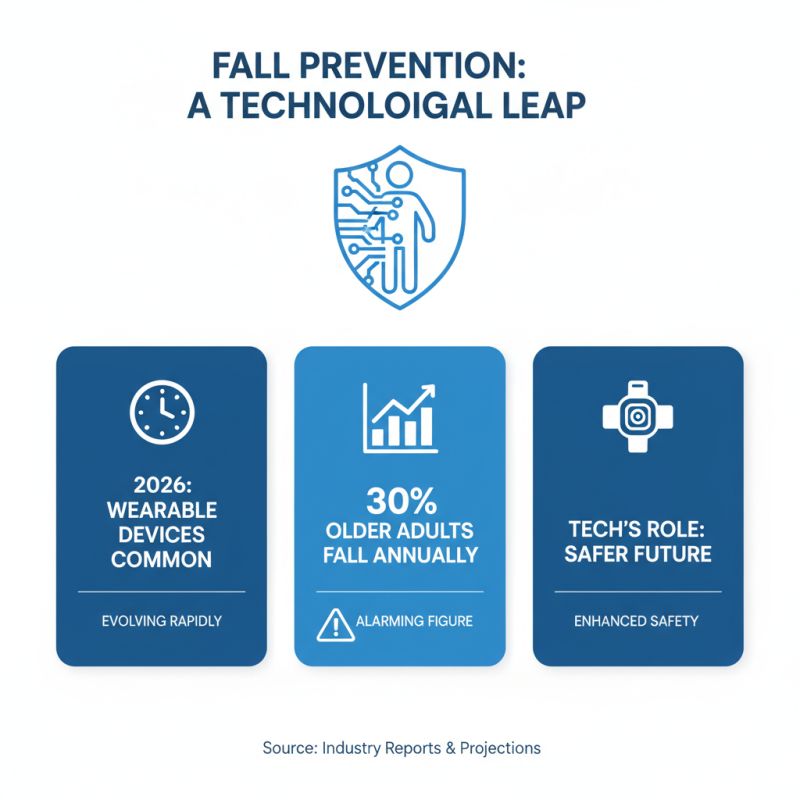 FALL PREVENTION:
A TECHNOLOIGAL LEAP

2026:
WEARABLE DEVICES COMMON

EVOLVING RAPIDLY

30%
OLDER ADULTS FALL ANNUALLY

ALARMING FIGURE

TECH'S ROLE:
SAFER FUTURE

ENHANCED SAFETY

Source: Industry Reports & Projections